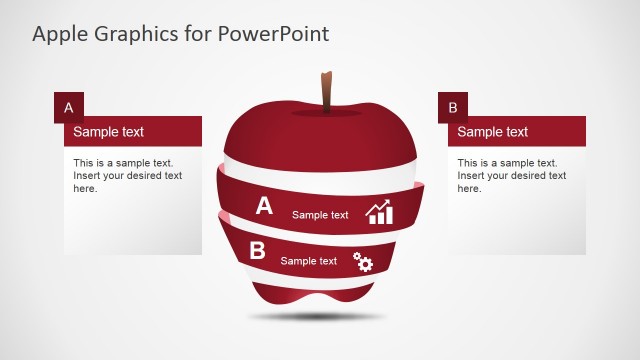 Apple Graphics for PowerPoint

A

Sample text

This is a sample text. Insert your desired text here.

A Sample text

B Sample text

B

Sample text

This is a sample text. Insert your desired text here.